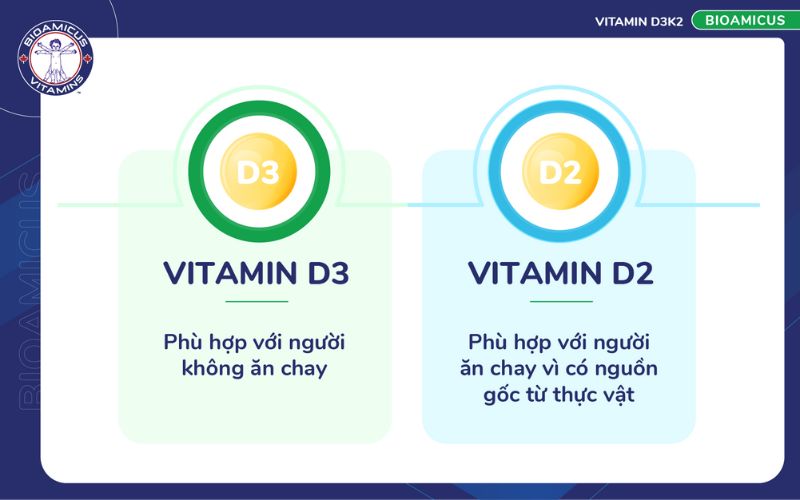 BIOAMICUS VITAMINS

VITAMIN D3K2 BIOAMICUS

BIOAMICUS

D3

VITAMIN D3

Phù hợp với người không ăn chay

D2

VITAMIN D2

Phù hợp với người ăn chay vì có nguồn gốc từ thực vật